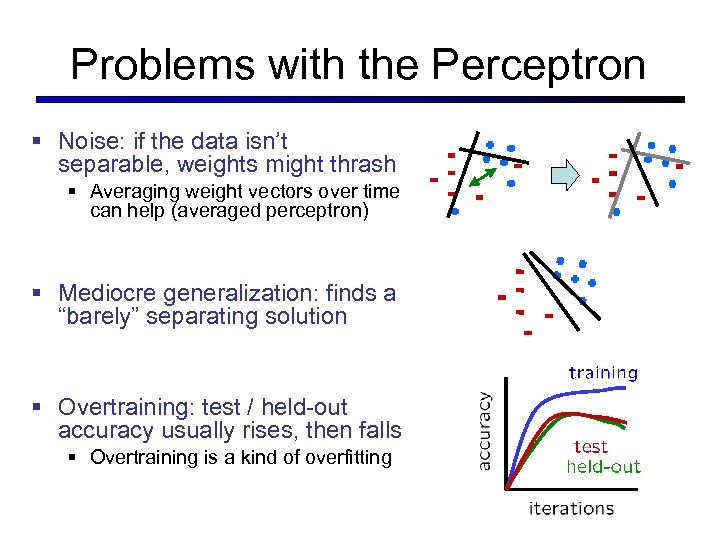 Problems with the Perceptron

▪ Noise: if the data isn't separable, weights might thrash
▪ Averaging weight vectors over time can help (averaged perceptron)

▪ Mediocre generalization: finds a "barely" separating solution

▪ Overtraining: test / held-out accuracy usually rises, then falls
▪ Overtraining is a kind of overfitting

training
accuracy
test
held-out
iterations